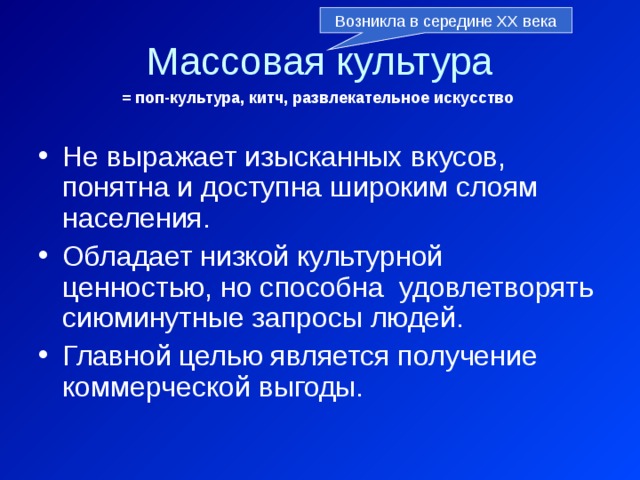 Возникла в середине XX века

Массовая культура

= поп-культура, китч, развлекательное искусство

• Не выражает изысканных вкусов, понятна и доступна широким слоям населения.

• Обладает низкой культурной ценностью, но способна удовлетворять сиюминутные запросы людей.

• Главной целью является получение коммерческой выгоды.